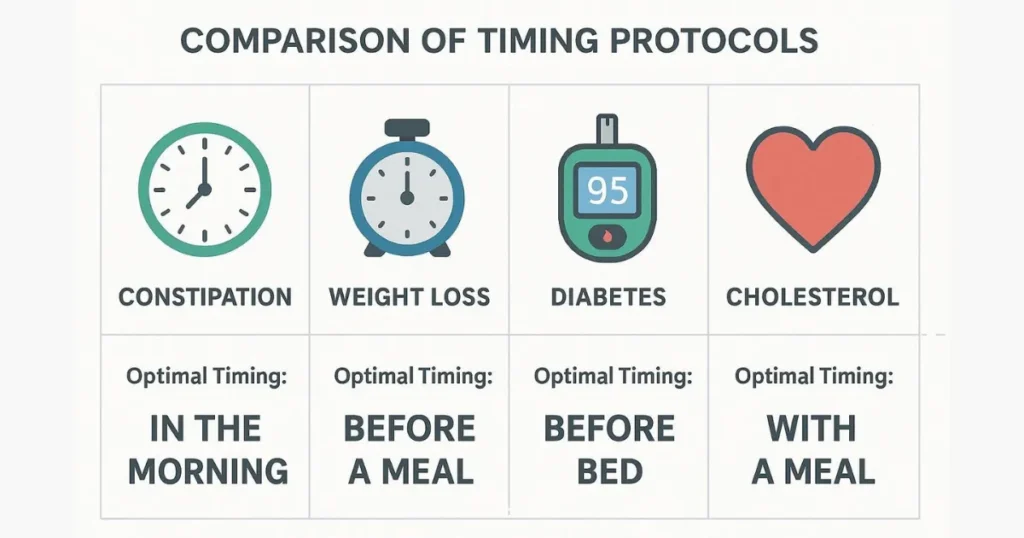 COMPARISON OF TIMING PROTOCOLS

| 95 | | | |
|---|---|---|---|
| CONSTIPATION | WEIGHT LOSS | DIABETES | CHOLESTEROL |
| Optimal Timing: IN THE MORNING | Optimal Timing: BEFORE A MEAL | Optimal Timing: BEFORE BED | Optimal Timing: WITH A MEAL |